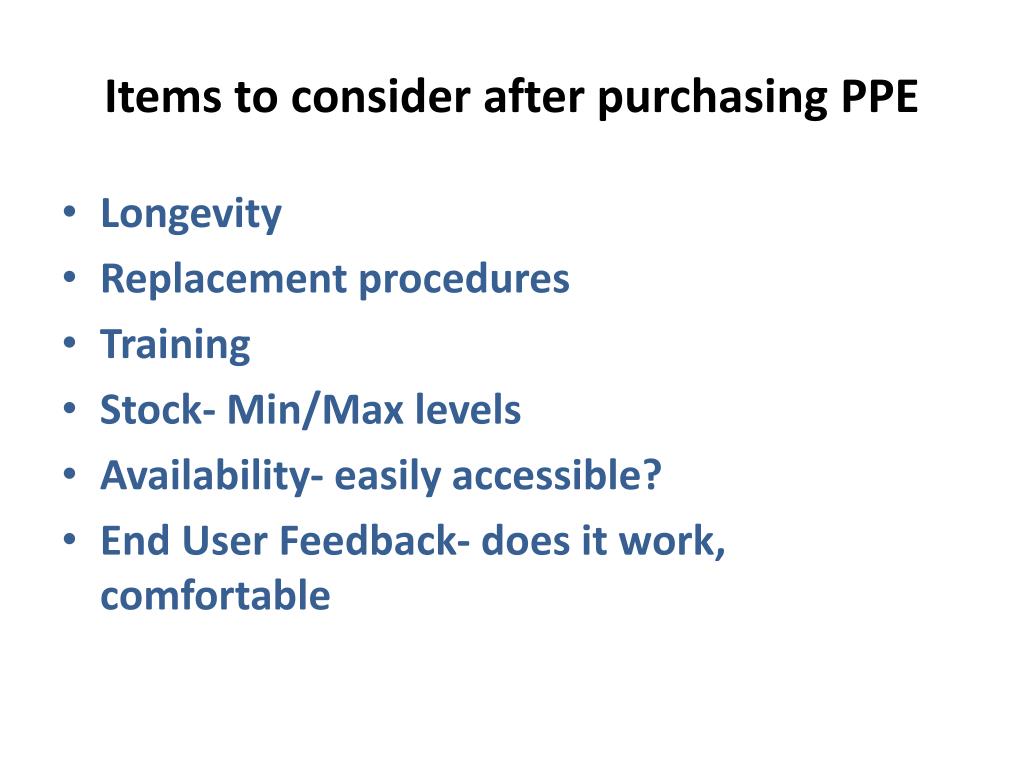 Items to consider after purchasing PPE

• Longevity
• Replacement procedures
• Training
• Stock- Min/Max levels
• Availability- easily accessible?
• End User Feedback- does it work, comfortable